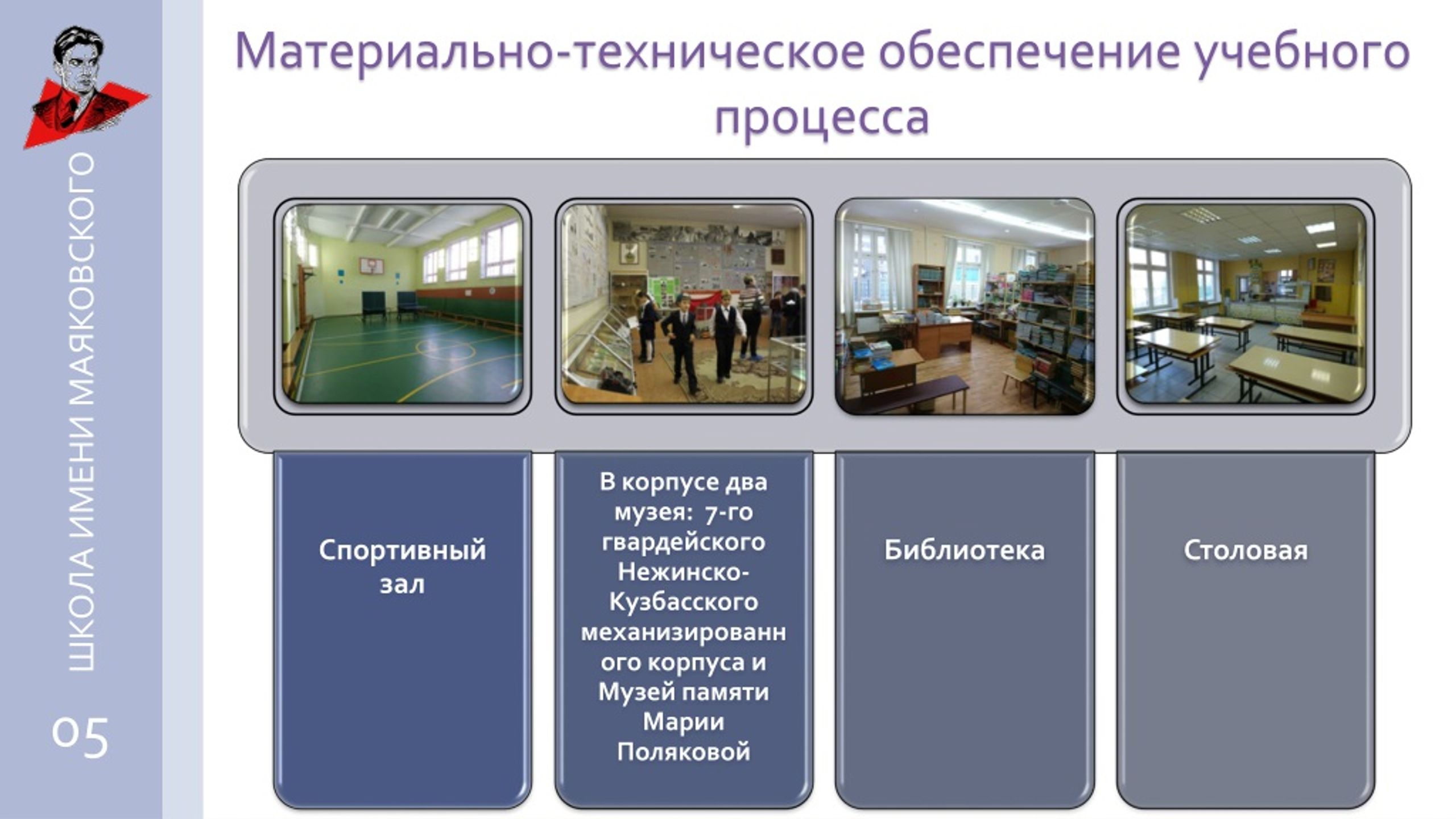 ШКОЛА ИМЕНИ МАЯКОВСКОГО

05

Материально-техническое обеспечение учебного процесса

Спортивный зал

В корпусе два музея: 7-го гвардейского Нежинско-Кузбасского механизированного корпуса и Музей памяти Марии Поляковой

Библиотека

Столовая